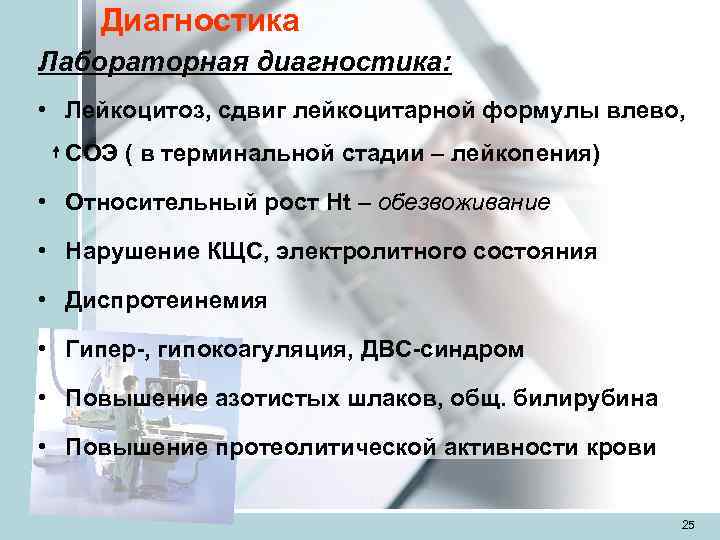 Диагностика

Лабораторная диагностика:

• Лейкоцитоз, сдвиг лейкоцитарной формулы влево, ↑СОЭ ( в терминальной стадии – лейкопения)

• Относительный рост Ht – обезвоживание

• Нарушение КЩС, электролитного состояния

• Диспротеинемия

• Гипер-, гипокоагуляция, ДВС-синдром

• Повышение азотистых шлаков, общ. билирубина

• Повышение протеолитической активности крови

25